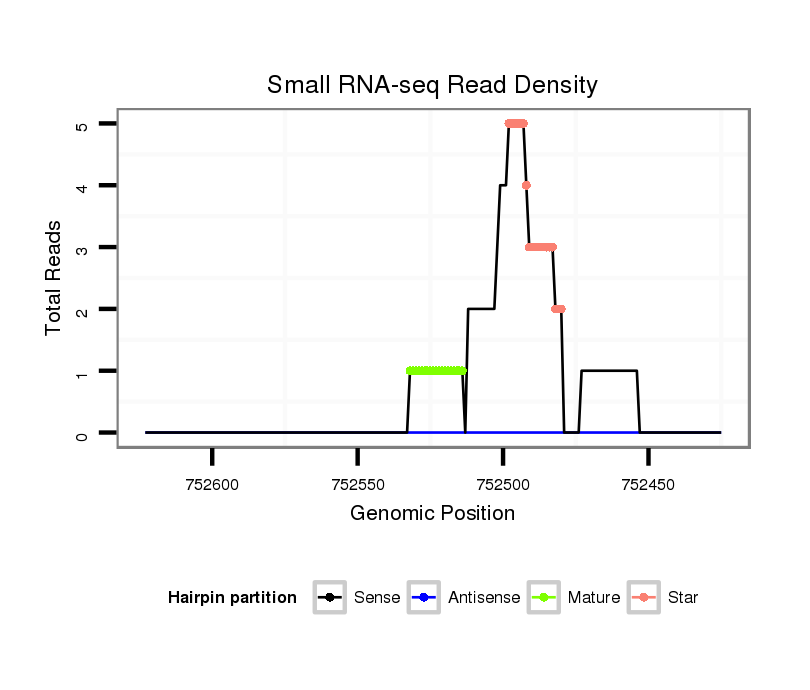 Small RNA-seq Read Density

Total Reads

5
4
3
2
1
0

752600
752550
752500
752450

Genomic Position

Hairpin partition
Sense
Antisense
Mature
Star